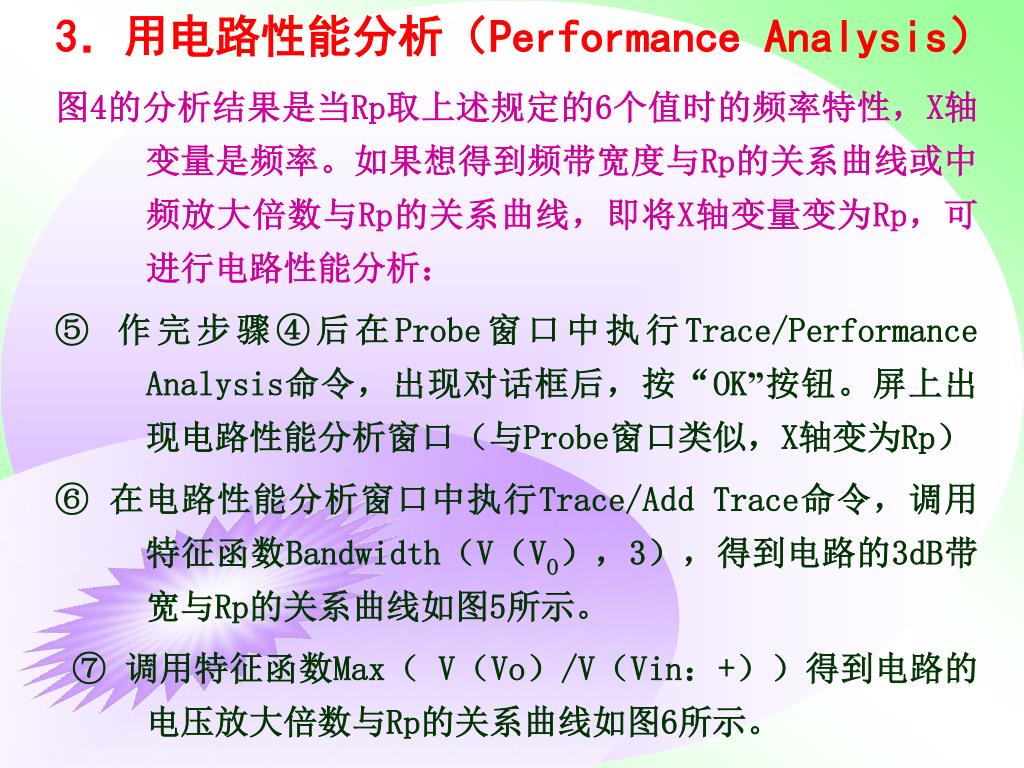 3. 用电路性能分析（Performance Analysis）

图4的分析结果是当Rp取上述规定的6个值时的频率特性，X轴变量是频率。如果想得到频带宽度与Rp的关系曲线或中频放大倍数与Rp的关系曲线，即将X轴变量变为Rp，可进行电路性能分析：

⑤ 作完步骤④后在Probe窗口中执行Trace/Performance Analysis命令，出现对话框后，按“OK”按钮。屏上出现电路性能分析窗口（与Probe窗口类似，X轴变为Rp）

⑥ 在电路性能分析窗口中执行Trace/Add Trace命令，调用特征函数Bandwidth（V（$V_0$），3），得到电路的3dB带宽与Rp的关系曲线如图5所示。

⑦ 调用特征函数Max（ V（Vo）/V（Vin：+））得到电路的电压放大倍数与Rp的关系曲线如图6所示。